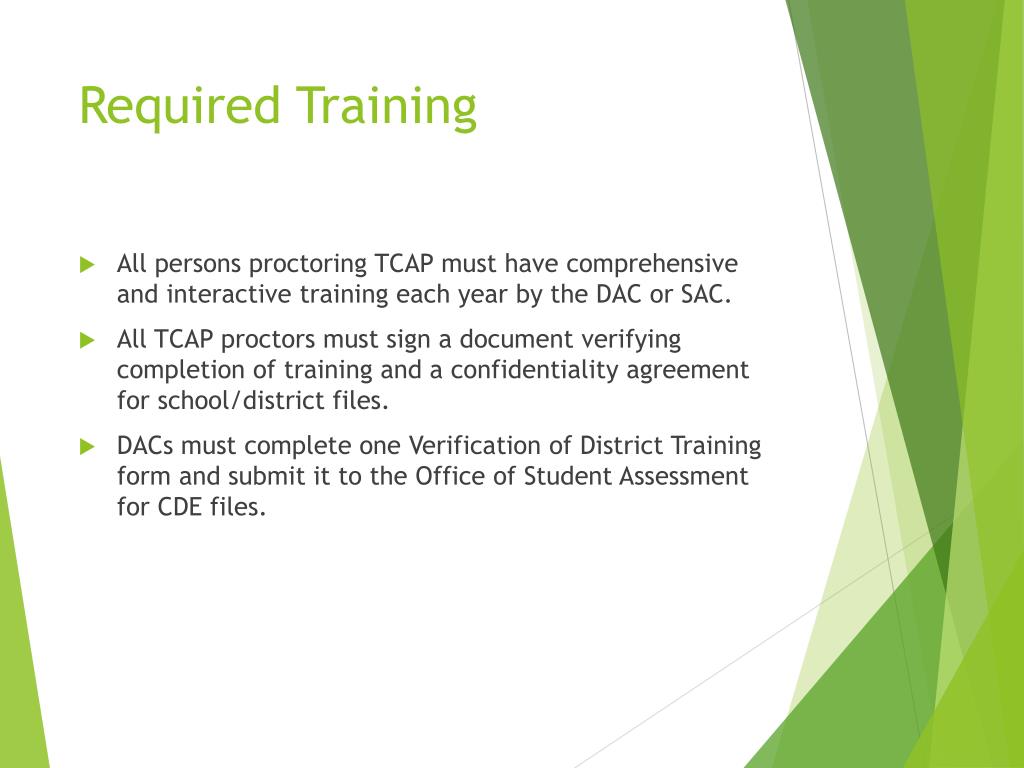 Required Training

All persons proctoring TCAP must have comprehensive and interactive training each year by the DAC or SAC.

All TCAP proctors must sign a document verifying completion of training and a confidentiality agreement for school/district files.

DACs must complete one Verification of District Training form and submit it to the Office of Student Assessment for CDE files.